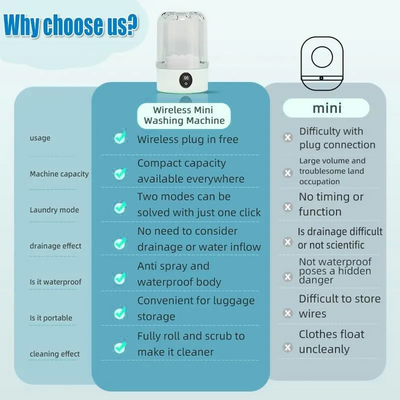 Why choose us?

| | Wireless Mini Washing Machine | mini |
|---|---|---|
| usage | Wireless plug in free | Difficulty with plug connection |
| Machine capacity | Compact capacity available everywhere | Large volume and troublesome land occupation |
| Laundry mode | Two modes can be solved with just one click | No timing or function |
| drainage effect | No need to consider drainage or water inflow | Is drainage difficult or not scientific |
| Is it waterproof | Anti spray and waterproof body | Not waterproof poses a hidden danger |
| Is it portable | Convenient for luggage storage | Difficult to store wires |
| cleaning effect | Fully roll and scrub to make it cleaner | Clothes float uncleanly |